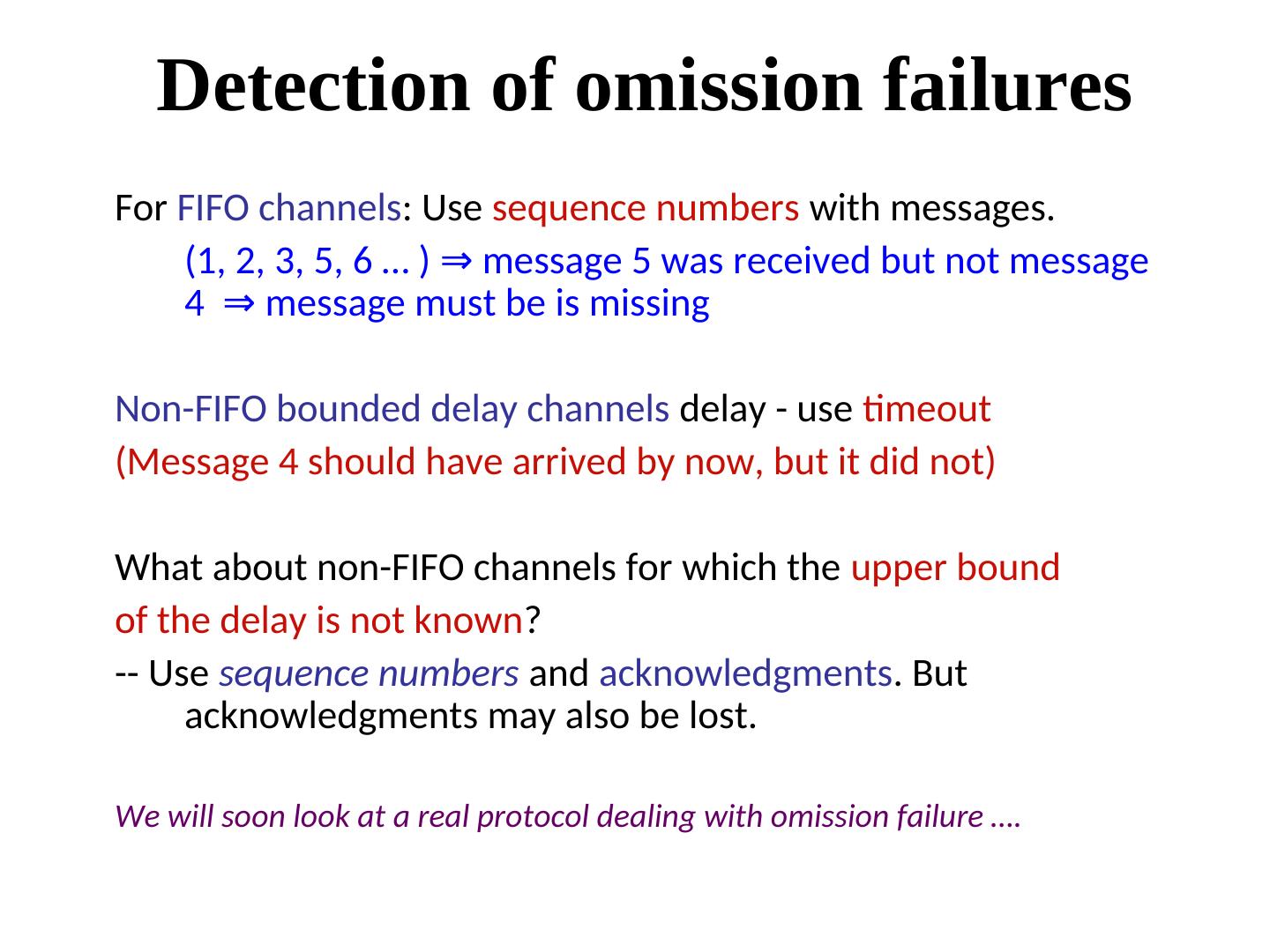 Detection of omission failures

For FIFO channels: Use sequence numbers with messages.

(1, 2, 3, 5, 6 … ) ⇒ message 5 was received but not message 4 ⇒ message must be is missing

Non-FIFO bounded delay channels delay - use timeout

(Message 4 should have arrived by now, but it did not)

What about non-FIFO channels for which the upper bound of the delay is not known?

-- Use sequence numbers and acknowledgments. But acknowledgments may also be lost.

We will soon look at a real protocol dealing with omission failure ….